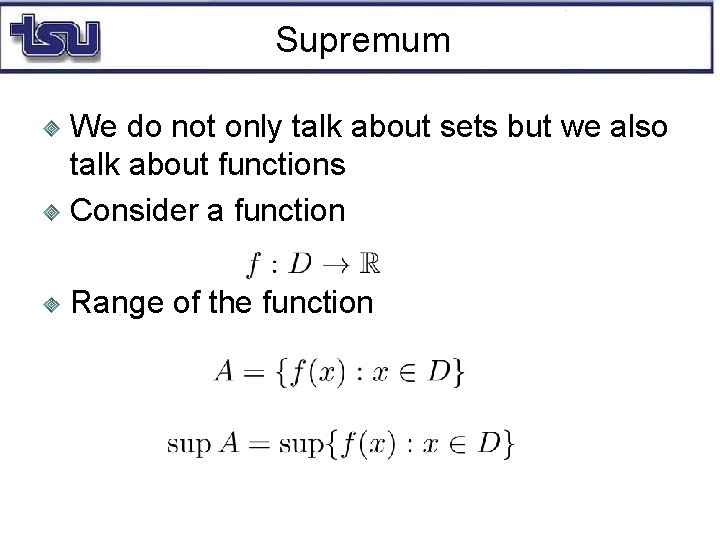 tsu

Supremum

We do not only talk about sets but we also talk about functions

Consider a function

$f : D \to \mathbb{R}$

Range of the function

$A = \{f(x) : x \in D\}$

$\sup A = \sup\{f(x) : x \in D\}$